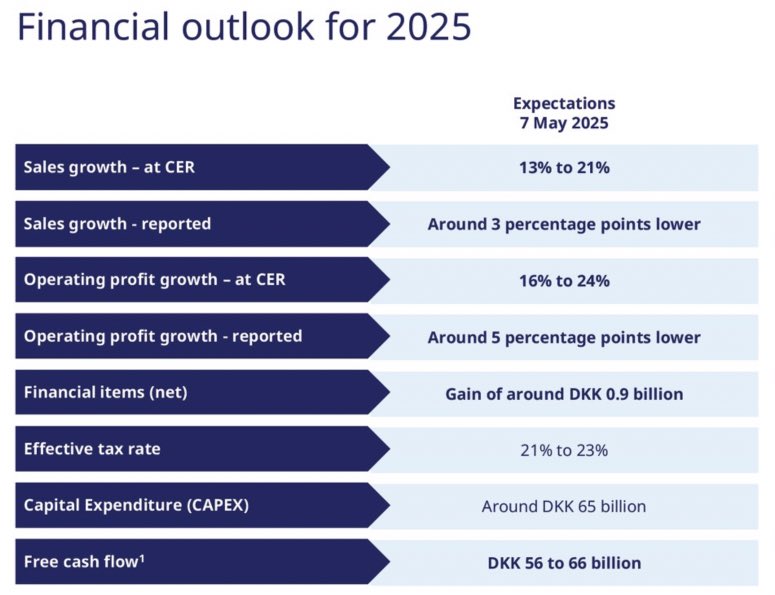 Financial outlook for 2025

| | Expectations 7 May 2025 |
|---|---|
| Sales growth – at CER | 13% to 21% |
| Sales growth - reported | Around 3 percentage points lower |
| Operating profit growth – at CER | 16% to 24% |
| Operating profit growth - reported | Around 5 percentage points lower |
| Financial items (net) | Gain of around DKK 0.9 billion |
| Effective tax rate | 21% to 23% |
| Capital Expenditure (CAPEX) | Around DKK 65 billion |
| Free cash flow$^1$ | DKK 56 to 66 billion |